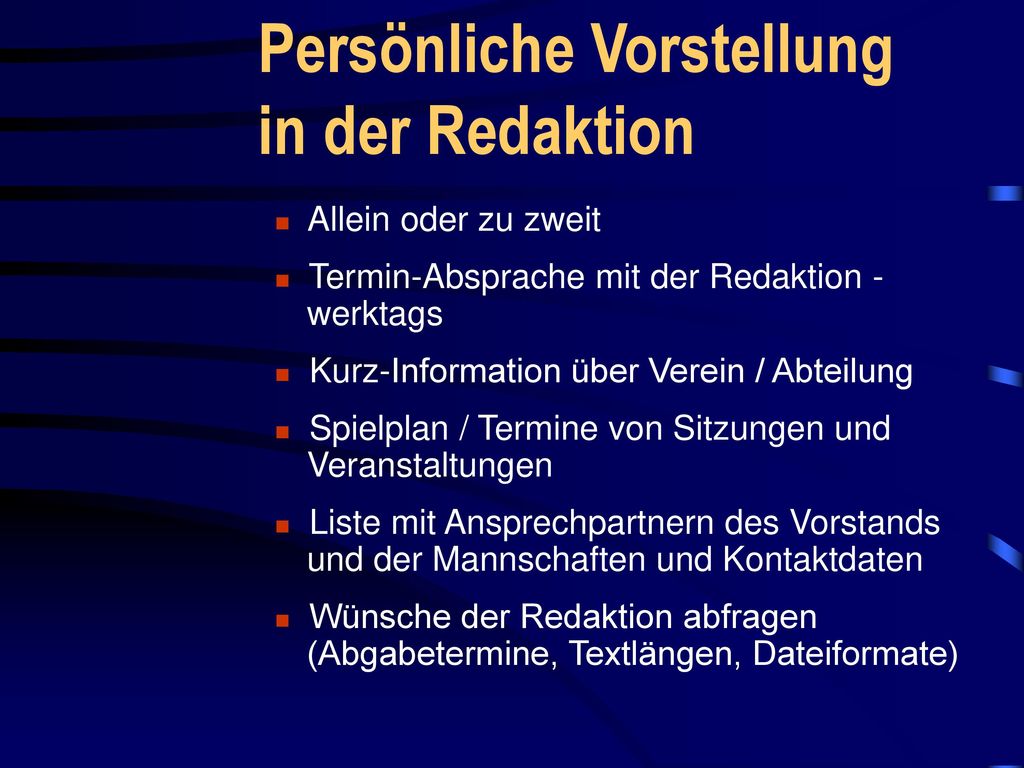 Persönliche Vorstellung in der Redaktion

- Allein oder zu zweit
- Termin-Absprache mit der Redaktion - werktags
- Kurz-Information über Verein / Abteilung
- Spielplan / Termine von Sitzungen und Veranstaltungen
- Liste mit Ansprechpartnern des Vorstands und der Mannschaften und Kontaktdaten
- Wünsche der Redaktion abfragen (Abgabetermine, Textlängen, Dateiformate)